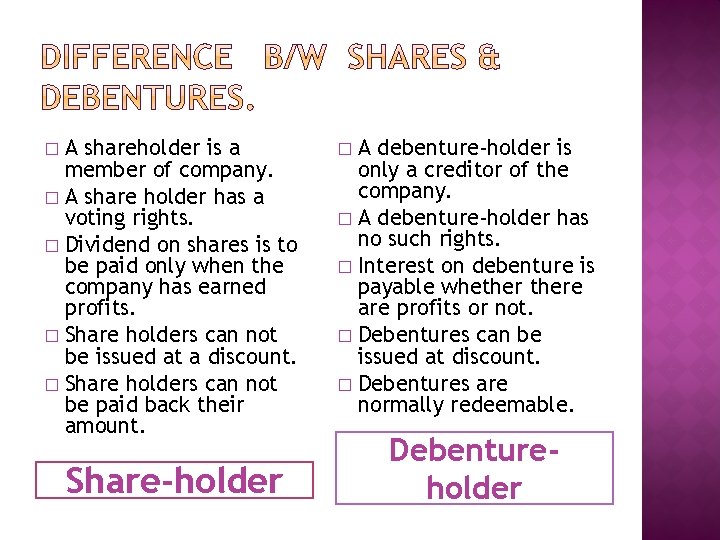 DIFFERENCE B/W SHARES & DEBENTURES.

□ A shareholder is a member of company.
□ A share holder has a voting rights.
□ Dividend on shares is to be paid only when the company has earned profits.
□ Share holders can not be issued at a discount.
□ Share holders can not be paid back their amount.

Share-holder

□ A debenture-holder is only a creditor of the company.
□ A debenture-holder has no such rights.
□ Interest on debenture is payable whether there are profits or not.
□ Debentures can be issued at discount.
□ Debentures are normally redeemable.

Debenture-holder